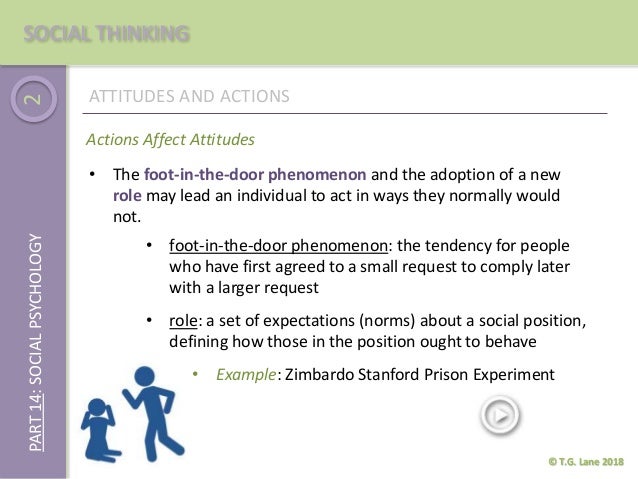 SOCIAL THINKING

2

PART 14: SOCIAL PSYCHOLOGY

ATTITUDES AND ACTIONS

Actions Affect Attitudes

• The foot-in-the-door phenomenon and the adoption of a new role may lead an individual to act in ways they normally would not.

• foot-in-the-door phenomenon: the tendency for people who have first agreed to a small request to comply later with a larger request

• role: a set of expectations (norms) about a social position, defining how those in the position ought to behave

• Example: Zimbardo Stanford Prison Experiment

© T.G. Lane 2018